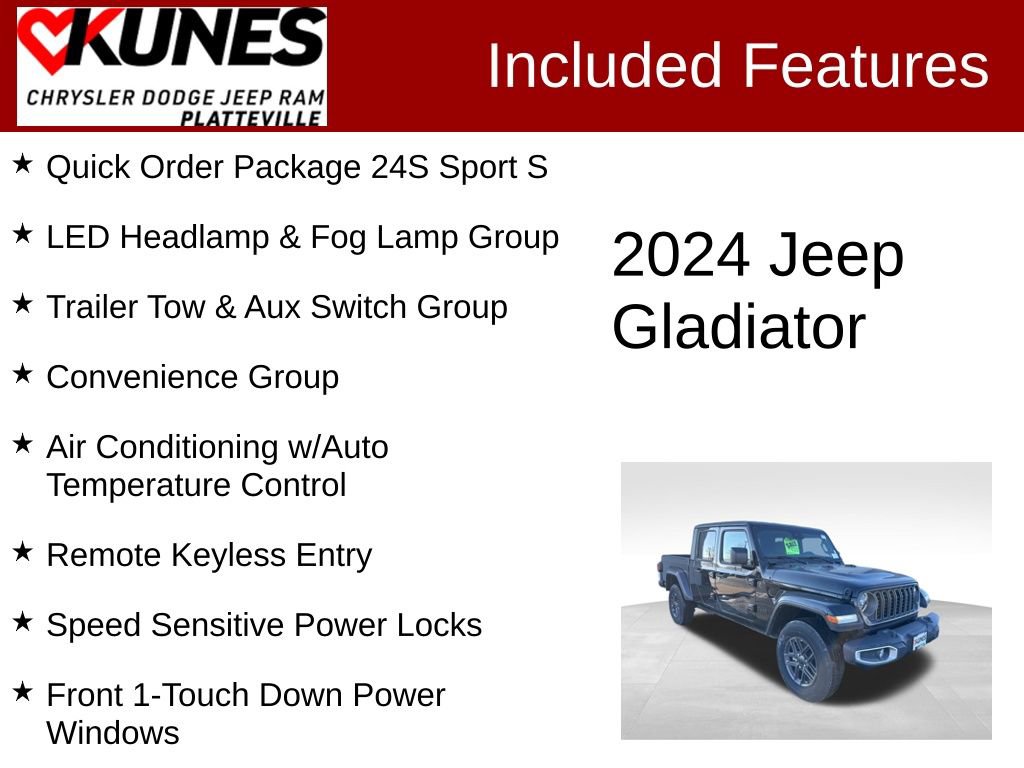 KUNES
CHRYSLER DODGE JEEP RAM
PLATTEVILLE

Included Features

★ Quick Order Package 24S Sport S

★ LED Headlamp & Fog Lamp Group

★ Trailer Tow & Aux Switch Group

★ Convenience Group

★ Air Conditioning w/Auto Temperature Control

★ Remote Keyless Entry

★ Speed Sensitive Power Locks

★ Front 1-Touch Down Power Windows

2024 Jeep Gladiator